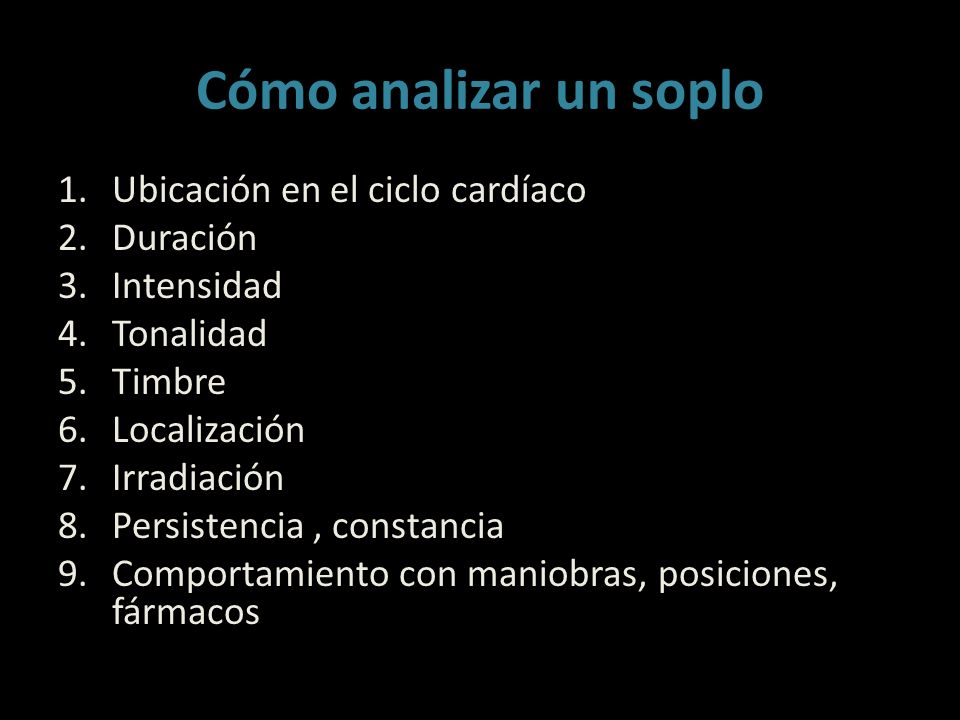 Cómo analizar un soplo

1. Ubicación en el ciclo cardíaco
2. Duración
3. Intensidad
4. Tonalidad
5. Timbre
6. Localización
7. Irradiación
8. Persistencia , constancia
9. Comportamiento con maniobras, posiciones, fármacos